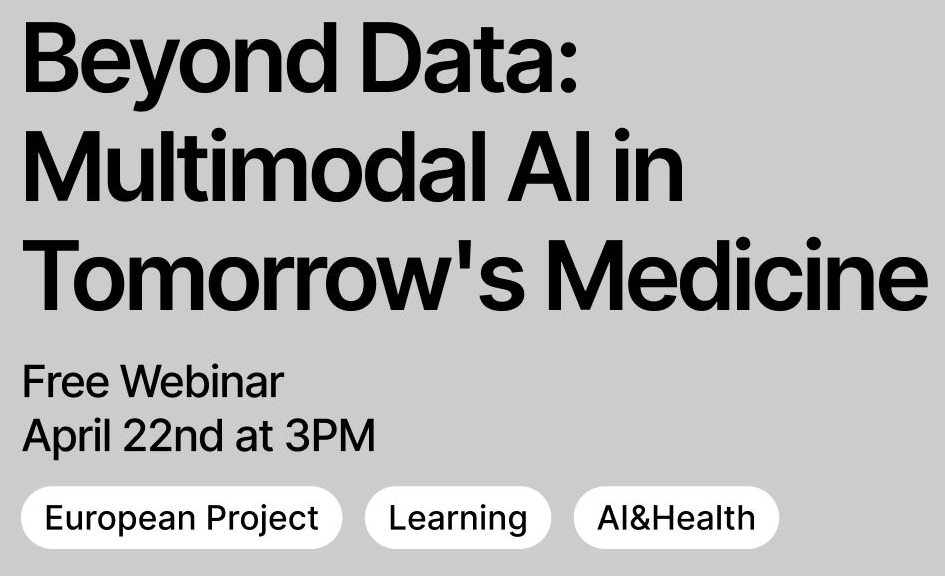 Beyond Data: Multimodal AI in Tomorrow's Medicine

Free Webinar
April 22nd at 3PM

European Project

Learning

AI&Health